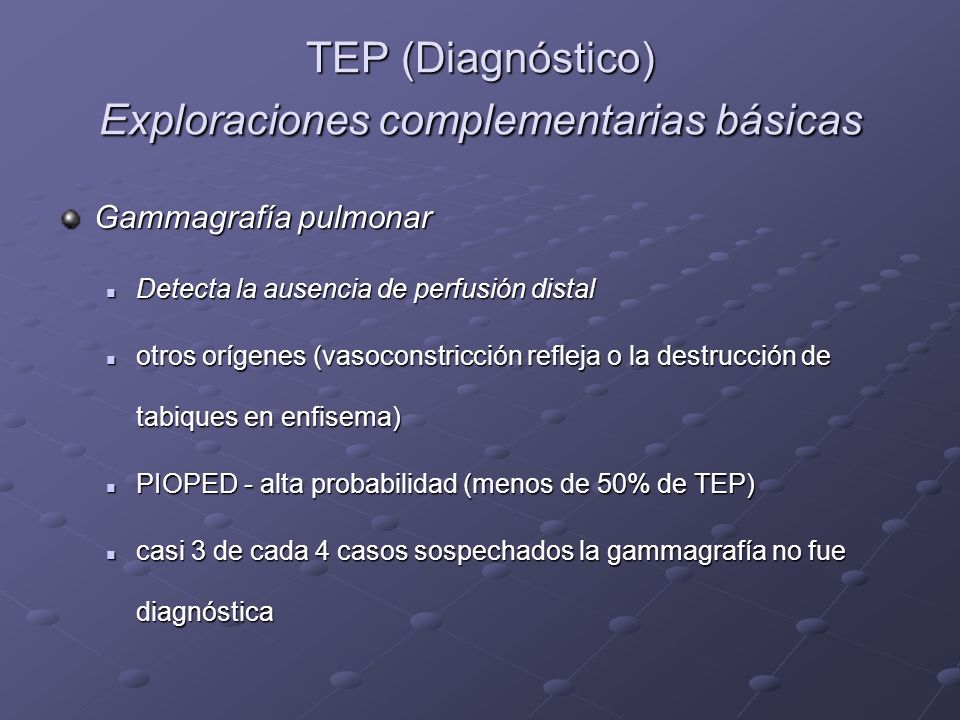 TEP (Diagnóstico)
Exploraciones complementarias básicas

Gammagrafía pulmonar

Detecta la ausencia de perfusión distal

otros orígenes (vasoconstricción refleja o la destrucción de tabiques en enfisema)

PIOPED - alta probabilidad (menos de 50% de TEP)

casi 3 de cada 4 casos sospechados la gammagrafía no fue diagnóstica